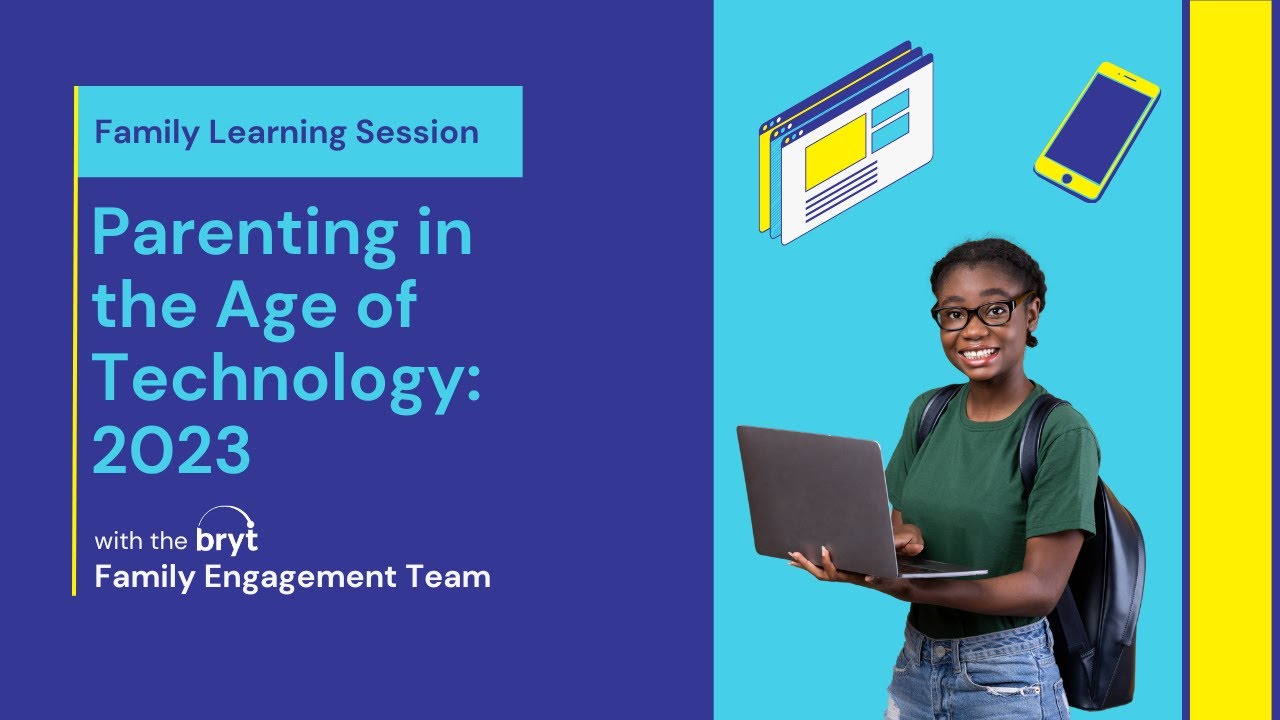 Family Learning Session

Parenting in the Age of Technology: 2023

with the bryt
Family Engagement Team